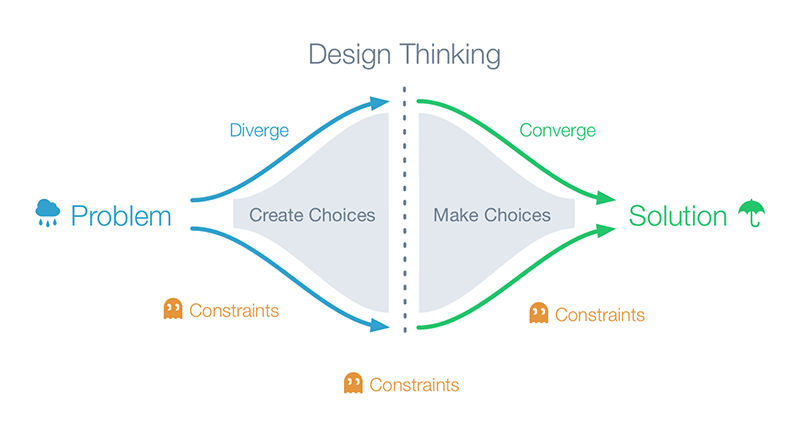 Design Thinking

Diverge

Converge

Problem

Create Choices

Make Choices

Solution

Constraints

Constraints

Constraints